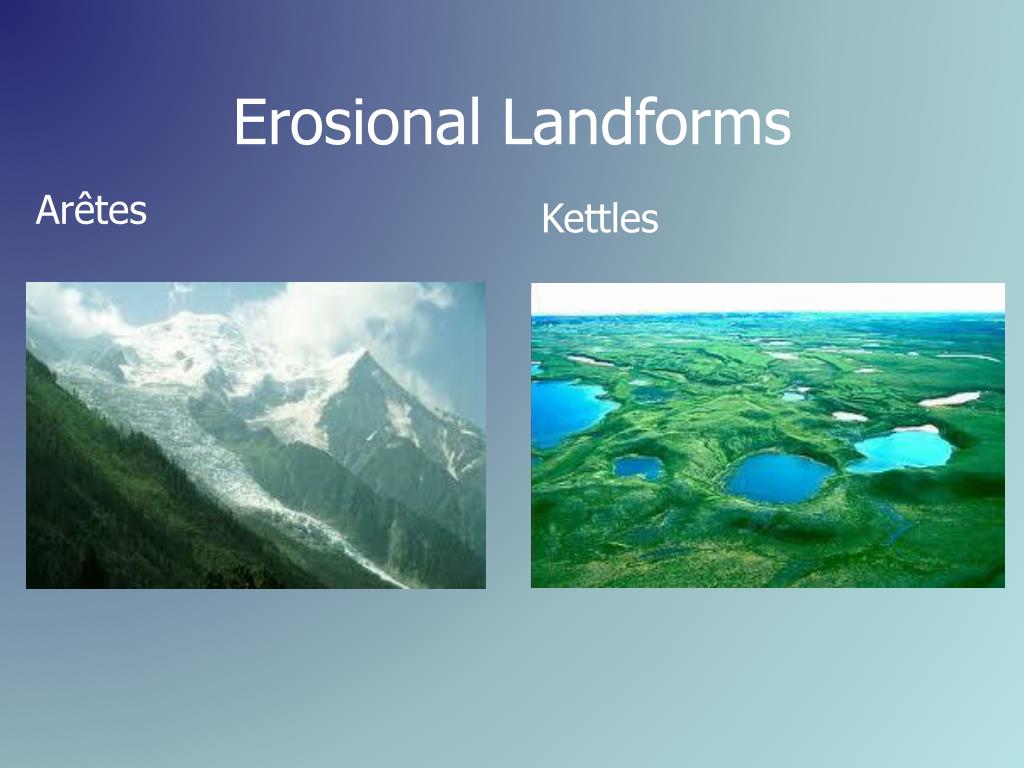 Erosional Landforms

Arêtes

Kettles